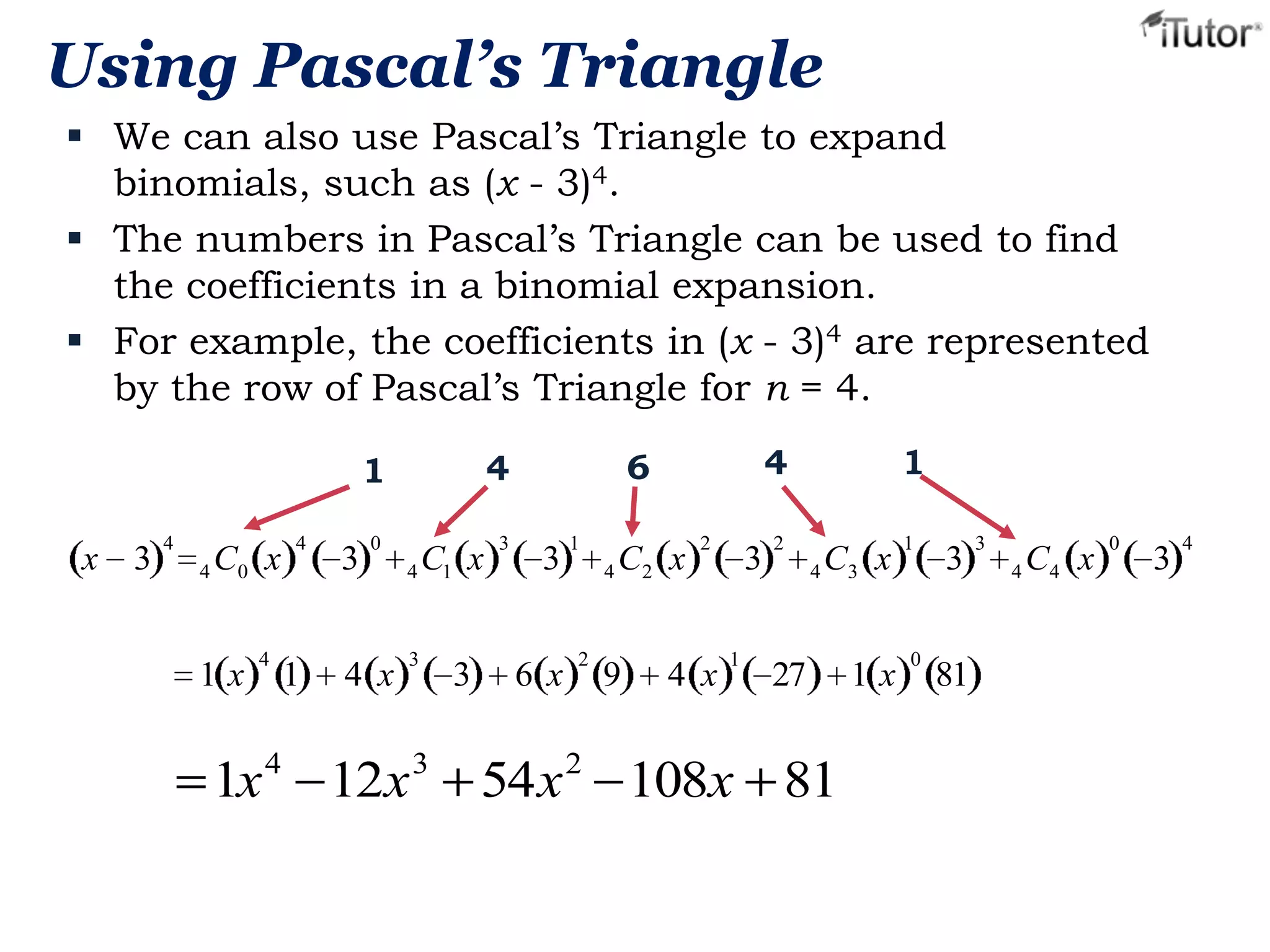 iTutor

Using Pascal's Triangle

▪ We can also use Pascal's Triangle to expand binomials, such as $(x - 3)^4$.

▪ The numbers in Pascal's Triangle can be used to find the coefficients in a binomial expansion.

▪ For example, the coefficients in $(x - 3)^4$ are represented by the row of Pascal's Triangle for $n = 4$.

1 4 6 4 1

$(x-3)^4 = {}_4C_0(x)^4(-3)^0 + {}_4C_1(x)^3(-3)^1 + {}_4C_2(x)^2(-3)^2 + {}_4C_3(x)^1(-3)^3 + {}_4C_4(x)^0(-3)^4$

$= 1(x)^4(1) + 4(x)^3(-3) + 6(x)^2(9) + 4(x)^1(-27) + 1(x)^0(81)$

$= 1x^4 - 12x^3 + 54x^2 - 108x + 81$